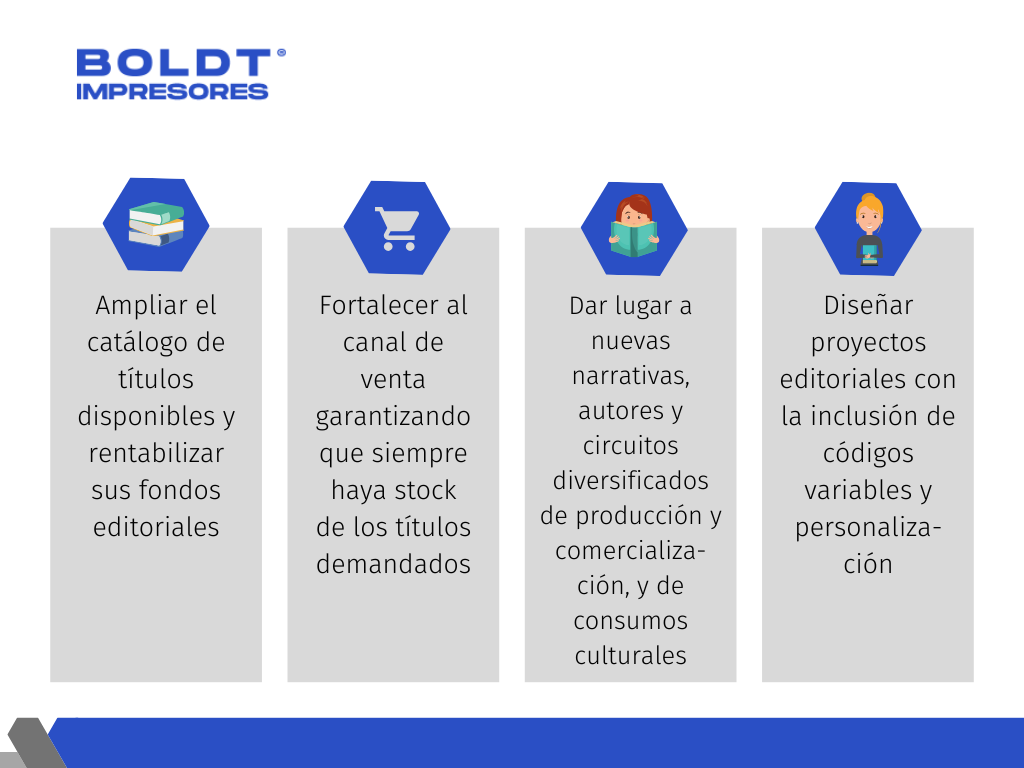 BOLDT®
IMPRESORES

Ampliar el catálogo de títulos disponibles y rentabilizar sus fondos editoriales

Fortalecer al canal de venta garantizando que siempre haya stock de los títulos demandados

Dar lugar a nuevas narrativas, autores y circuitos diversificados de producción y comercialización, y de consumos culturales

Diseñar proyectos editoriales con la inclusión de códigos variables y personalización